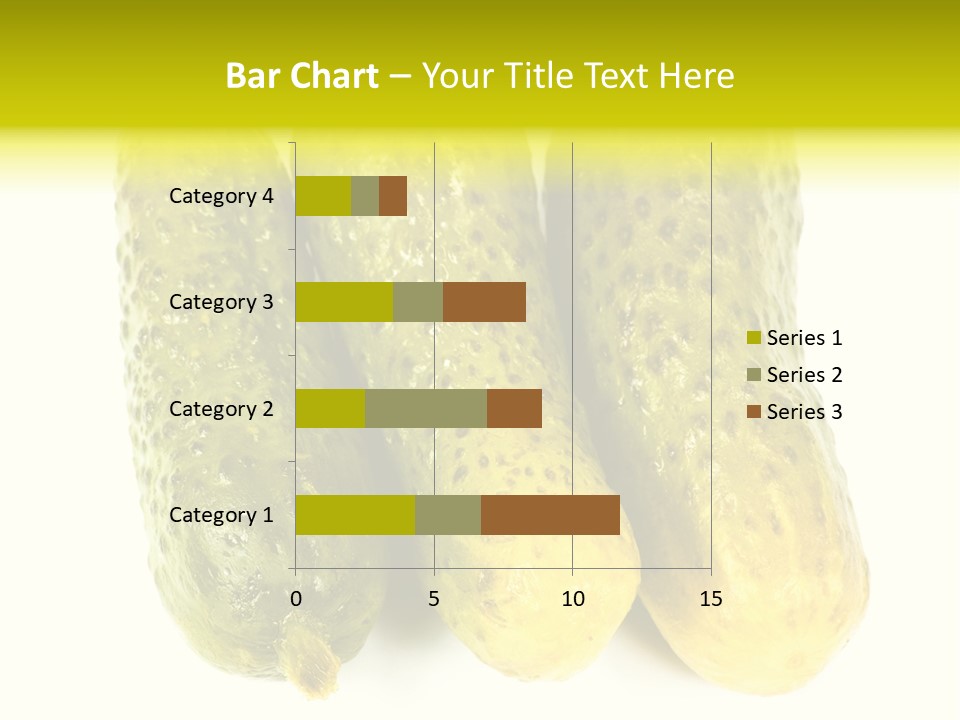 Bar Chart – Your Title Text Here

Category 4
Category 3
Category 2
Category 1

0
5
10
15

Series 1
Series 2
Series 3